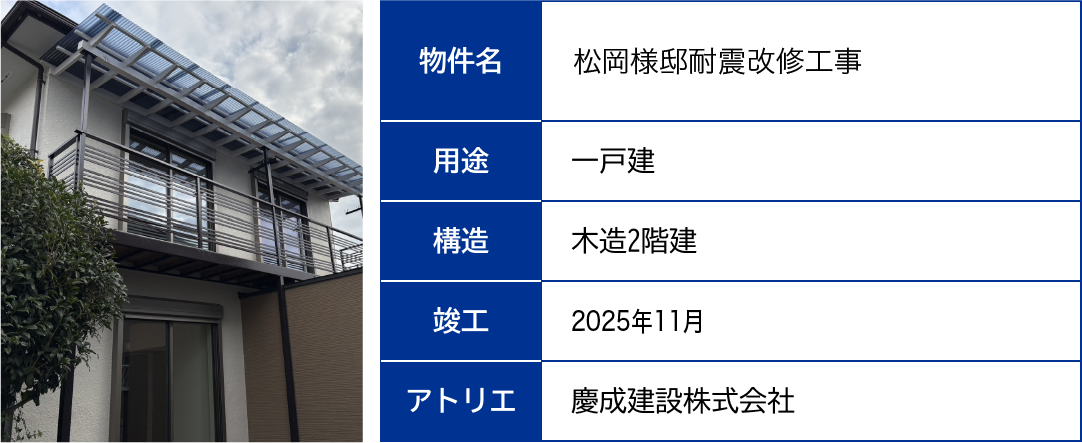 | 物件名 | 松岡様邸耐震改修工事 |
|---|---|
| 用途 | 一戸建 |
| 構造 | 木造2階建 |
| 竣工 | 2025年11月 |
| アトリエ | 慶成建設株式会社 |